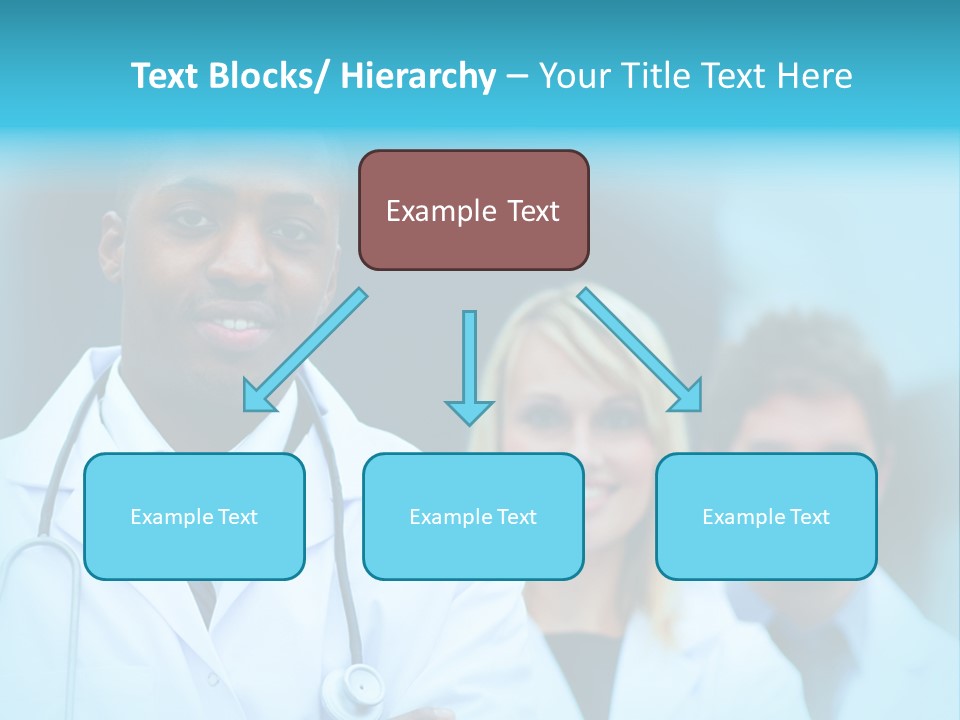 Text Blocks/ Hierarchy – Your Title Text Here

Example Text

Example Text

Example Text

Example Text